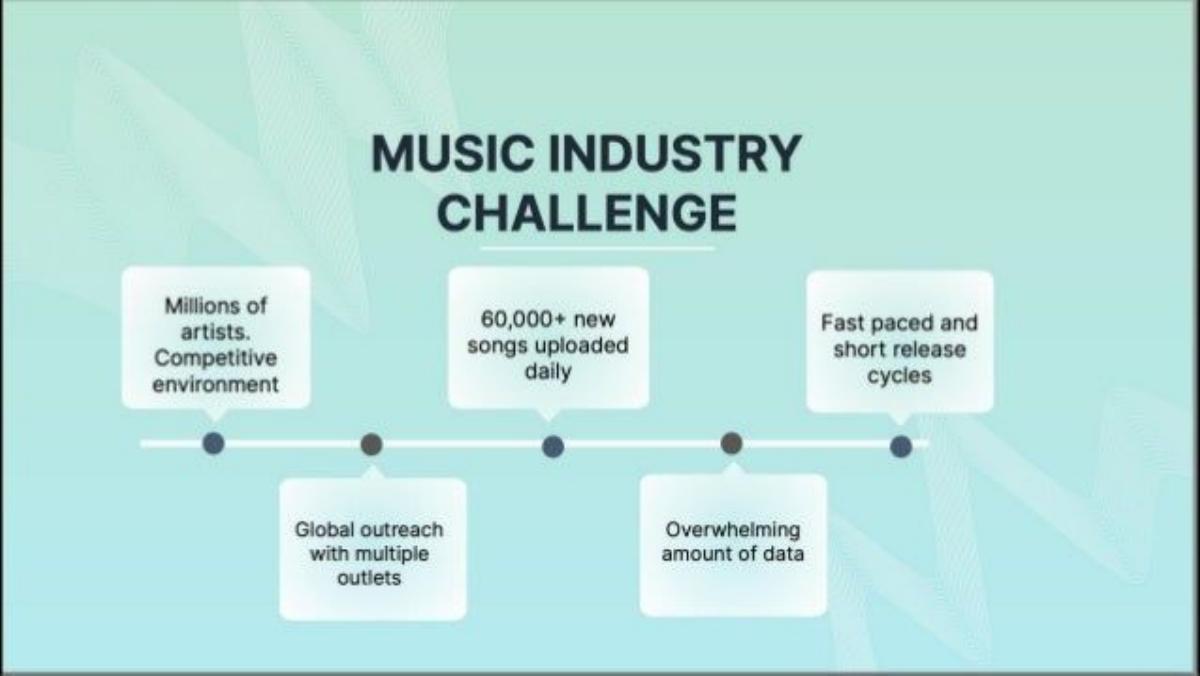 MUSIC INDUSTRY CHALLENGE

Millions of artists. Competitive environment

Global outreach with multiple outlets

60,000+ new songs uploaded daily

Overwhelming amount of data

Fast paced and short release cycles